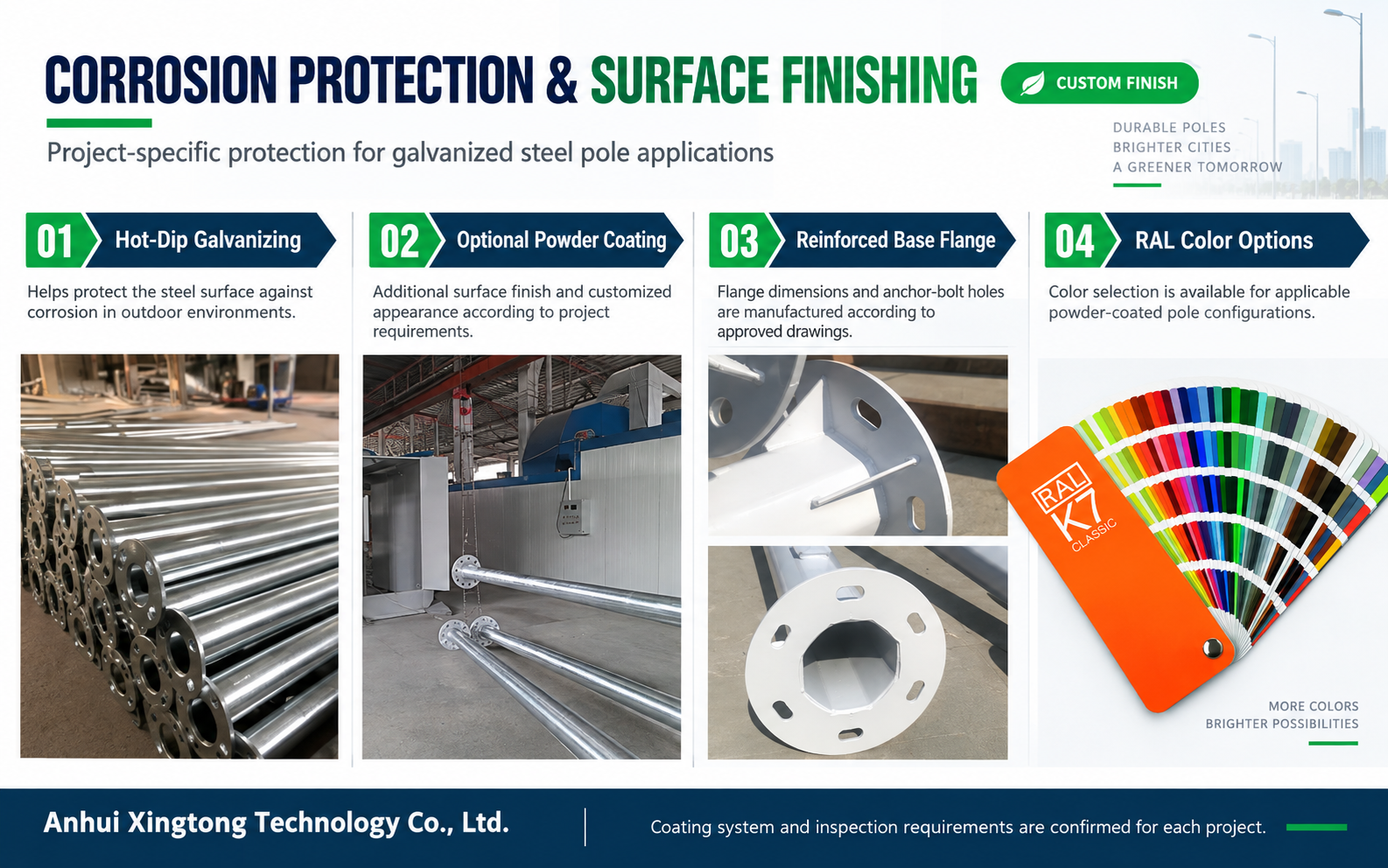 CORROSION PROTECTION & SURFACE FINISHING

CUSTOM FINISH

Project-specific protection for galvanized steel pole applications

DURABLE POLES
BRIGHTER CITIES
A GREENER TOMORROW

01 Hot-Dip Galvanizing

Helps protect the steel surface against corrosion in outdoor environments.

02 Optional Powder Coating

Additional surface finish and customized appearance according to project requirements.

03 Reinforced Base Flange

Flange dimensions and anchor-bolt holes are manufactured according to approved drawings.

04 RAL Color Options

Color selection is available for applicable powder-coated pole configurations.

RAL K7 CLASSIC

MORE COLORS
BRIGHTER POSSIBILITIES

Anhui Xingtong Technology Co., Ltd.

Coating system and inspection requirements are confirmed for each project.